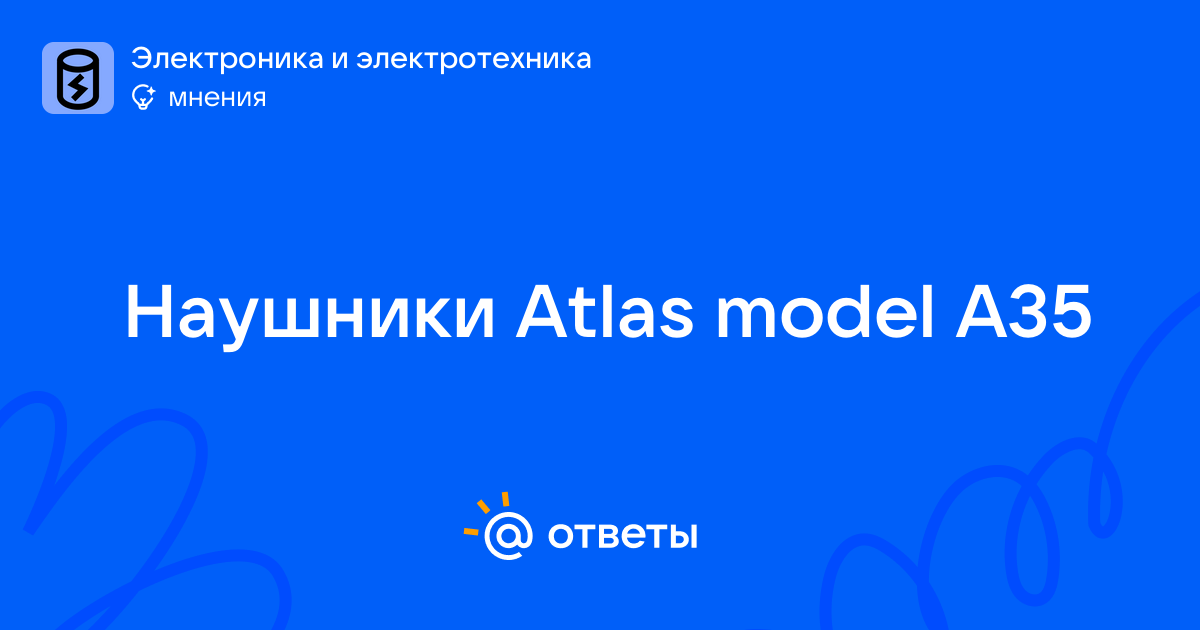 Электроника и электротехника
мнения

Наушники Atlas model A35

@ ответы